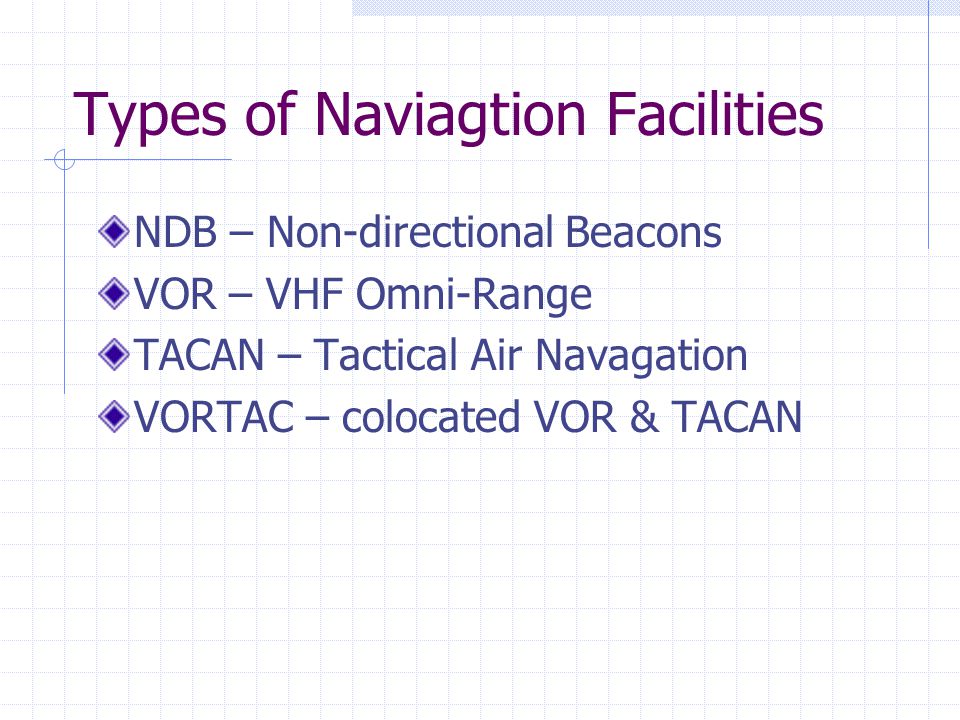 Types of Naviagtion Facilities

NDB – Non-directional Beacons
VOR – VHF Omni-Range
TACAN – Tactical Air Navagation
VORTAC – colocated VOR & TACAN